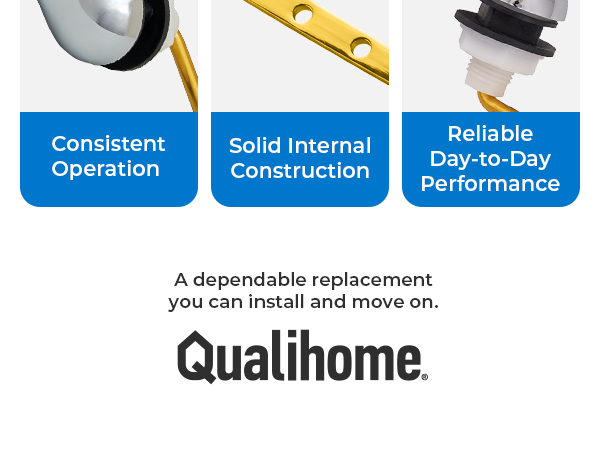 Consistent Operation

Solid Internal Construction

Reliable Day-to-Day Performance

A dependable replacement you can install and move on.

Qualihome®